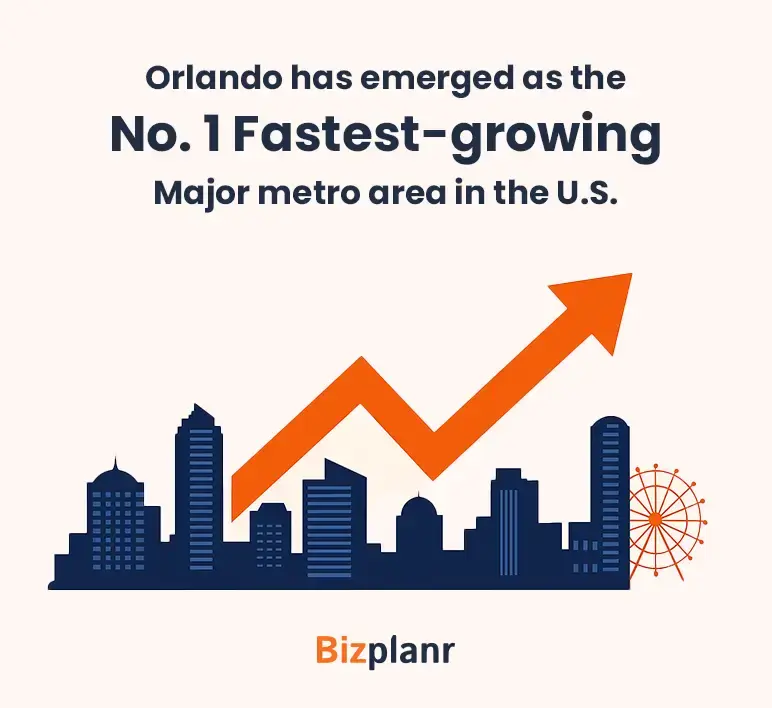 Orlando has emerged as the
No. 1 Fastest-growing
Major metro area in the U.S.

Bizplanr